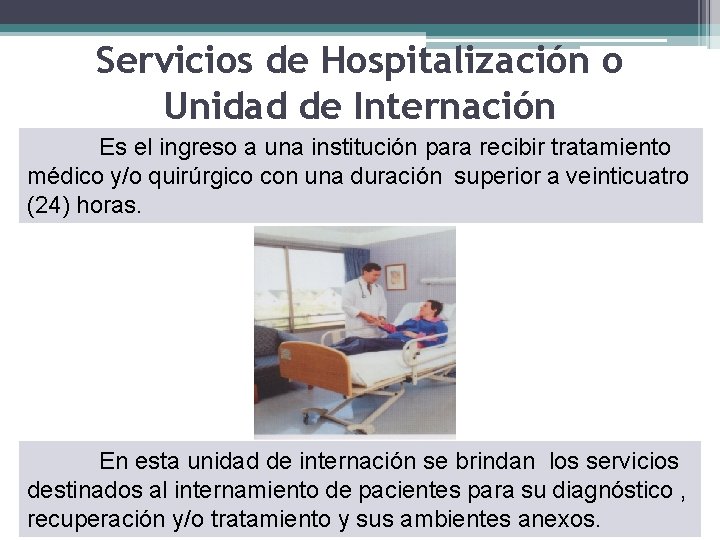 Servicios de Hospitalización o Unidad de Internación

Es el ingreso a una institución para recibir tratamiento médico y/o quirúrgico con una duración superior a veinticuatro (24) horas.

En esta unidad de internación se brindan los servicios destinados al internamiento de pacientes para su diagnóstico , recuperación y/o tratamiento y sus ambientes anexos.